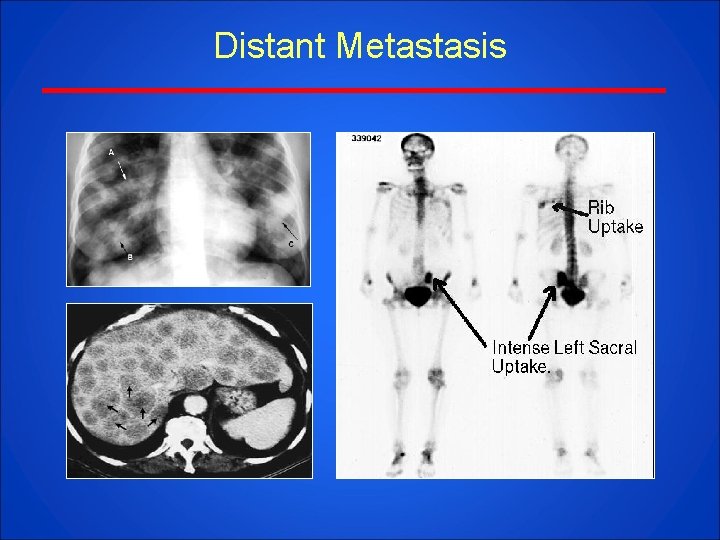 Distant Metastasis

A

B

C

339042

Rib Uptake

Intense Left Sacral Uptake.